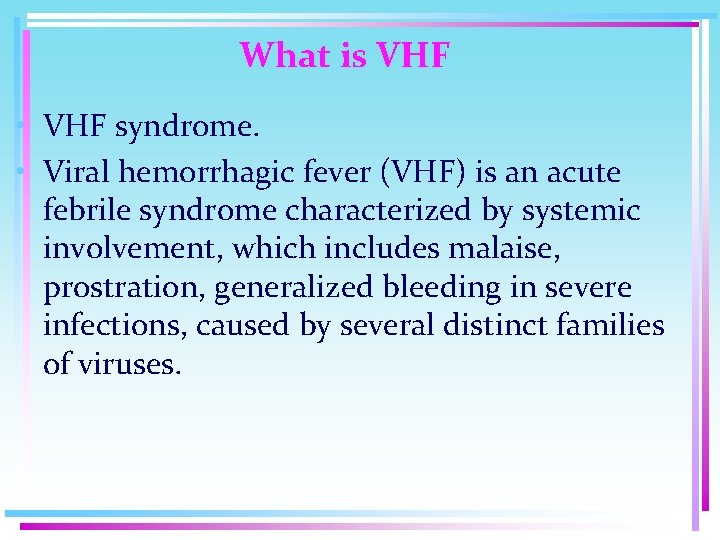 What is VHF

• VHF syndrome.

• Viral hemorrhagic fever (VHF) is an acute febrile syndrome characterized by systemic involvement, which includes malaise, prostration, generalized bleeding in severe infections, caused by several distinct families of viruses.